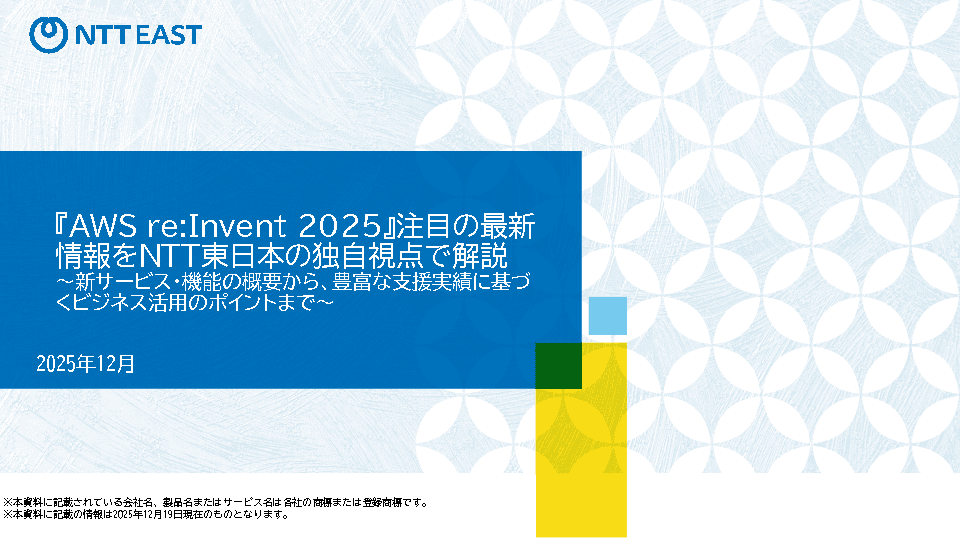 NTT EAST

『AWS re:Invent 2025』注目の最新情報をNTT東日本の独自視点で解説
～新サービス・機能の概要から、豊富な支援実績に基づくビジネス活用のポイントまで～

2025年12月

※本資料に記載されている会社名、製品名またはサービス名は各社の商標または登録商標です。
※本資料に記載の情報は2025年12月19日現在のものとなります。